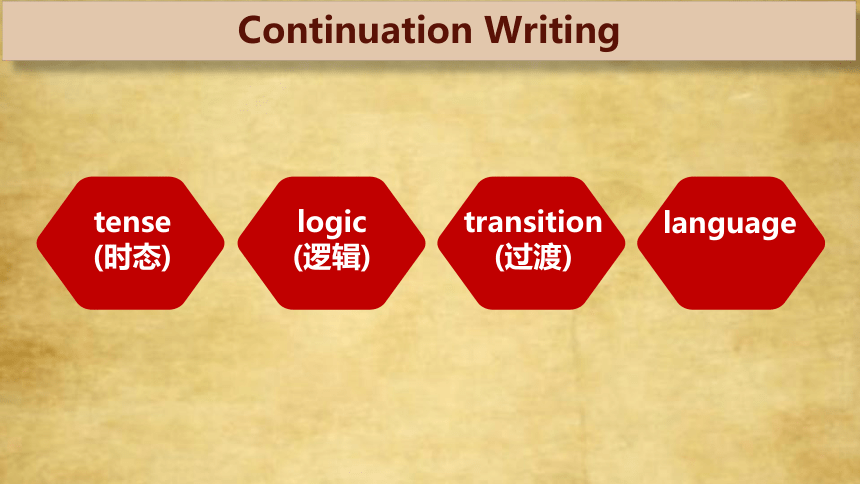 Continuation Writing

tense
(时态)

logic
(逻辑)

transition
(过渡)

language